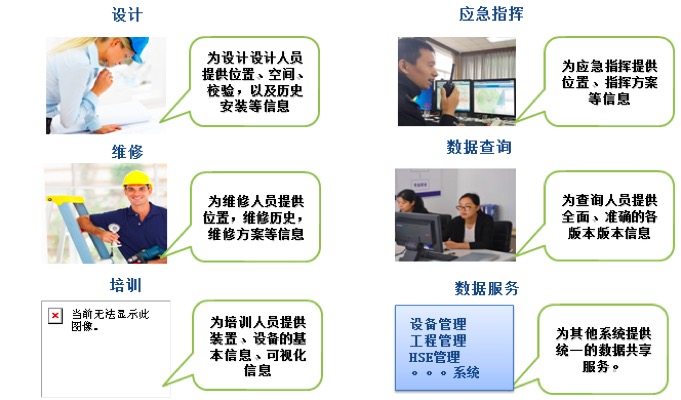 设计

为设计设计人员提供位置、空间、校验，以及历史安装等信息

维修

为维修人员提供位置，维修历史，维修方案等信息

培训

当前无法显示此图像。

为培训人员提供装置、设备的基本信息、可视化信息

应急指挥

为应急指挥提供位置、指挥方案等信息

数据查询

为查询人员提供全面、准确的各版本版本信息

数据服务

设备管理
工程管理
HSE管理
。。。系统

为其他系统提供统一的数据共享服务。